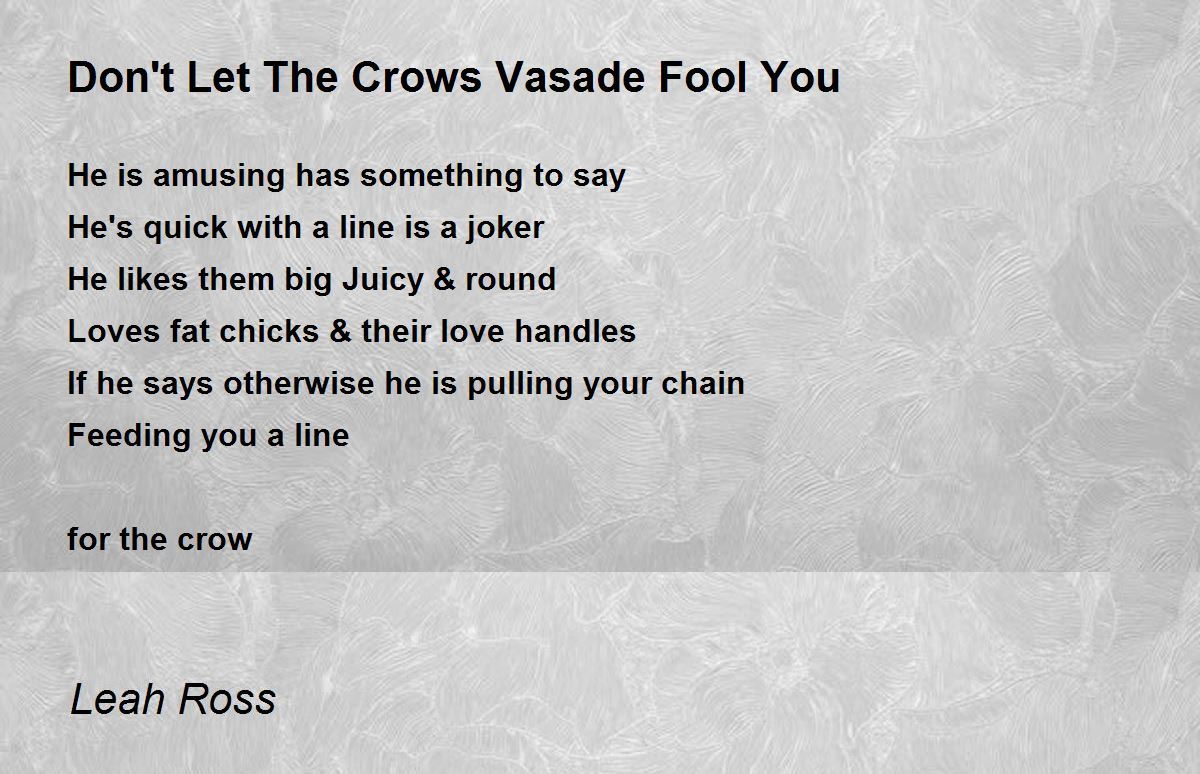 Don't Let The Crows Vasade Fool You

He is amusing has something to say
He's quick with a line is a joker
He likes them big Juicy & round
Loves fat chicks & their love handles
If he says otherwise he is pulling your chain
Feeding you a line

for the crow

Leah Ross